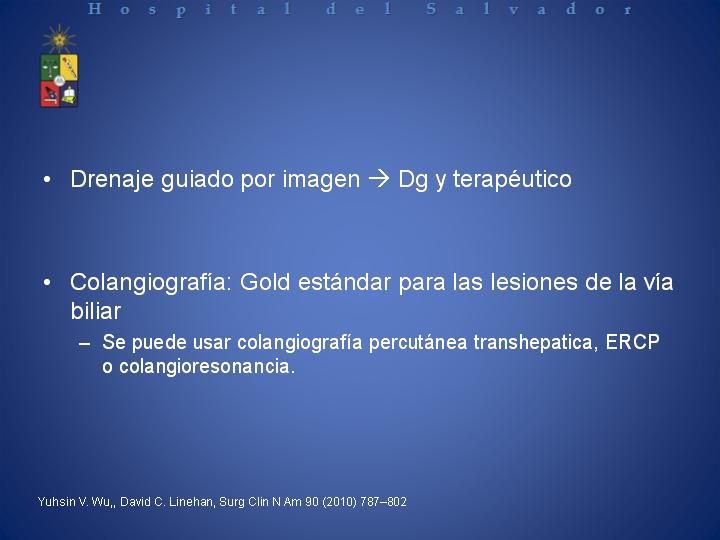 Hospital del Salvador

• Drenaje guiado por imagen → Dg y terapéutico

• Colangiografía: Gold estándar para las lesiones de la vía biliar
– Se puede usar colangiografía percutánea transhepatica, ERCP o colangioresonancia.

Yuhsin V. Wu,, David C. Linehan, Surg Clin N Am 90 (2010) 787–802